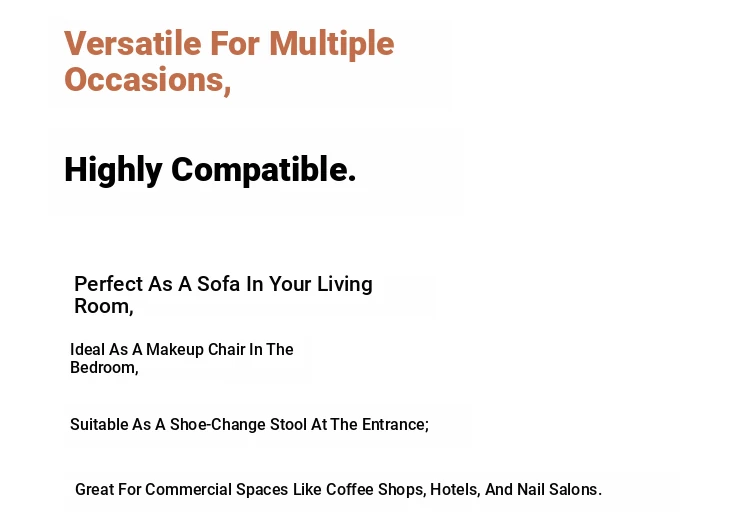 Versatile For Multiple Occasions,

Highly Compatible.

Perfect As A Sofa In Your Living Room,

Ideal As A Makeup Chair In The Bedroom,

Suitable As A Shoe-Change Stool At The Entrance;

Great For Commercial Spaces Like Coffee Shops, Hotels, And Nail Salons.